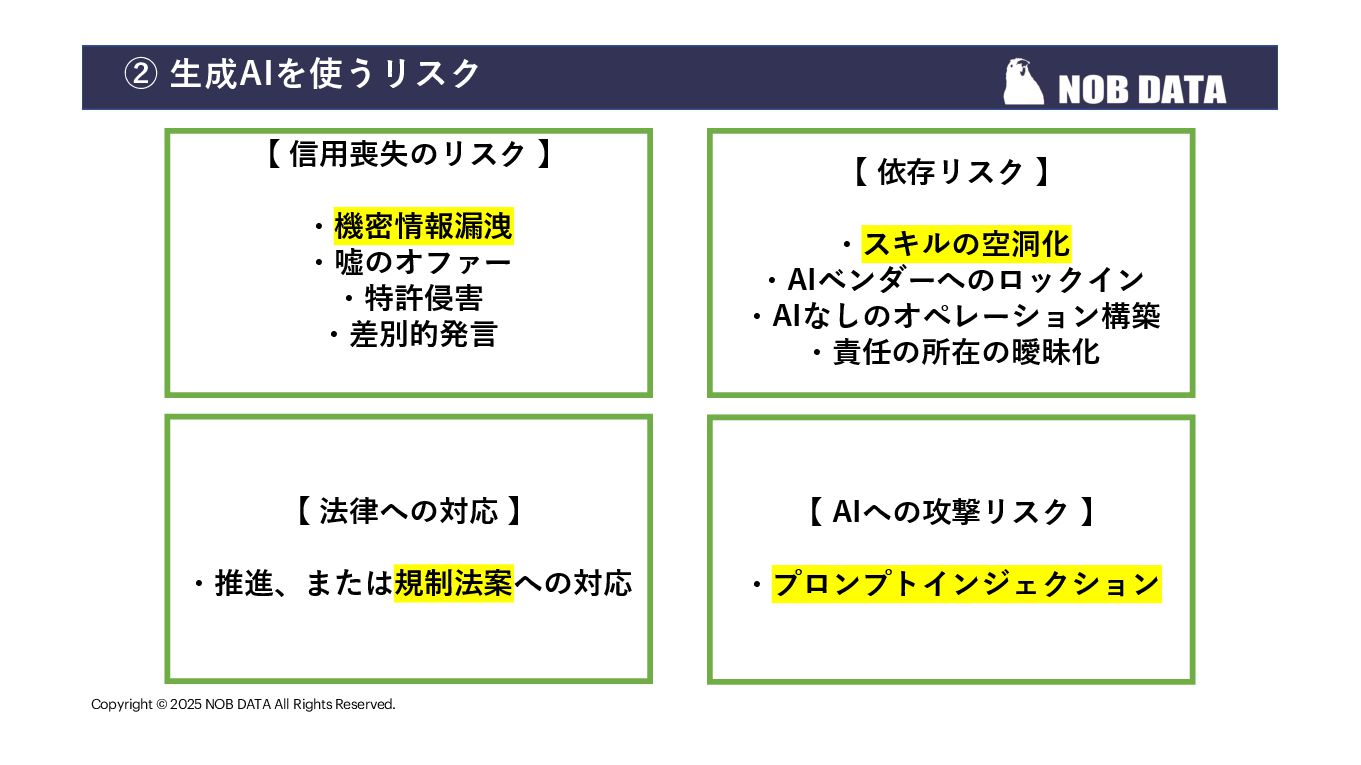 ② 生成AIを使うリスク

NOB DATA

【 信用喪失のリスク 】

・機密情報漏洩
・嘘のオファー
・特許侵害
・差別的発言

【 依存リスク 】

・スキルの空洞化
・AIベンダーへのロックイン
・AIなしのオペレーション構築
・責任の所在の曖昧化

【 法律への対応 】

・推進、または規制法案への対応

【 AIへの攻撃リスク 】

・プロンプトインジェクション

Copyright © 2025 NOB DATA All Rights Reserved.